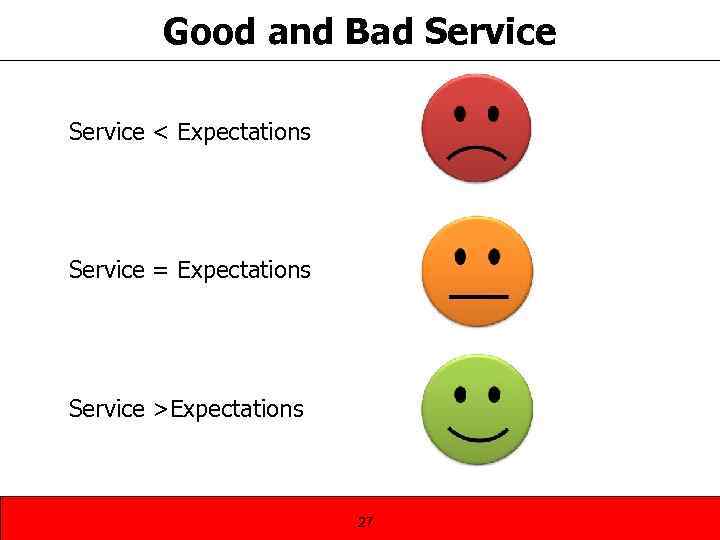 Good and Bad Service

Service < Expectations

Service = Expectations

Service >Expectations

27